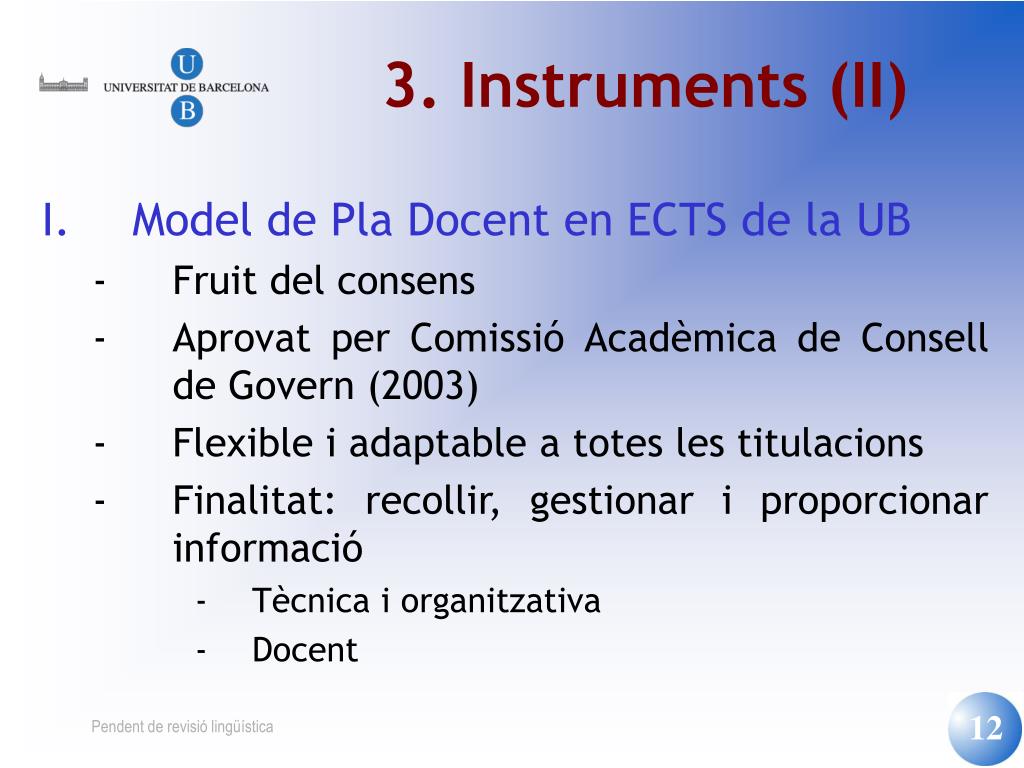 U
UNIVERSITAT DE BARCELONA
B

3. Instruments (II)

I. Model de Pla Docent en ECTS de la UB

- Fruit del consens
- Aprovat per Comissió Acadèmica de Consell de Govern (2003)
- Flexible i adaptable a totes les titulacions
- Finalitat: recollir, gestionar i proporcionar informació
 - Tècnica i organitzativa
 - Docent

Pendent de revisió lingüística

12